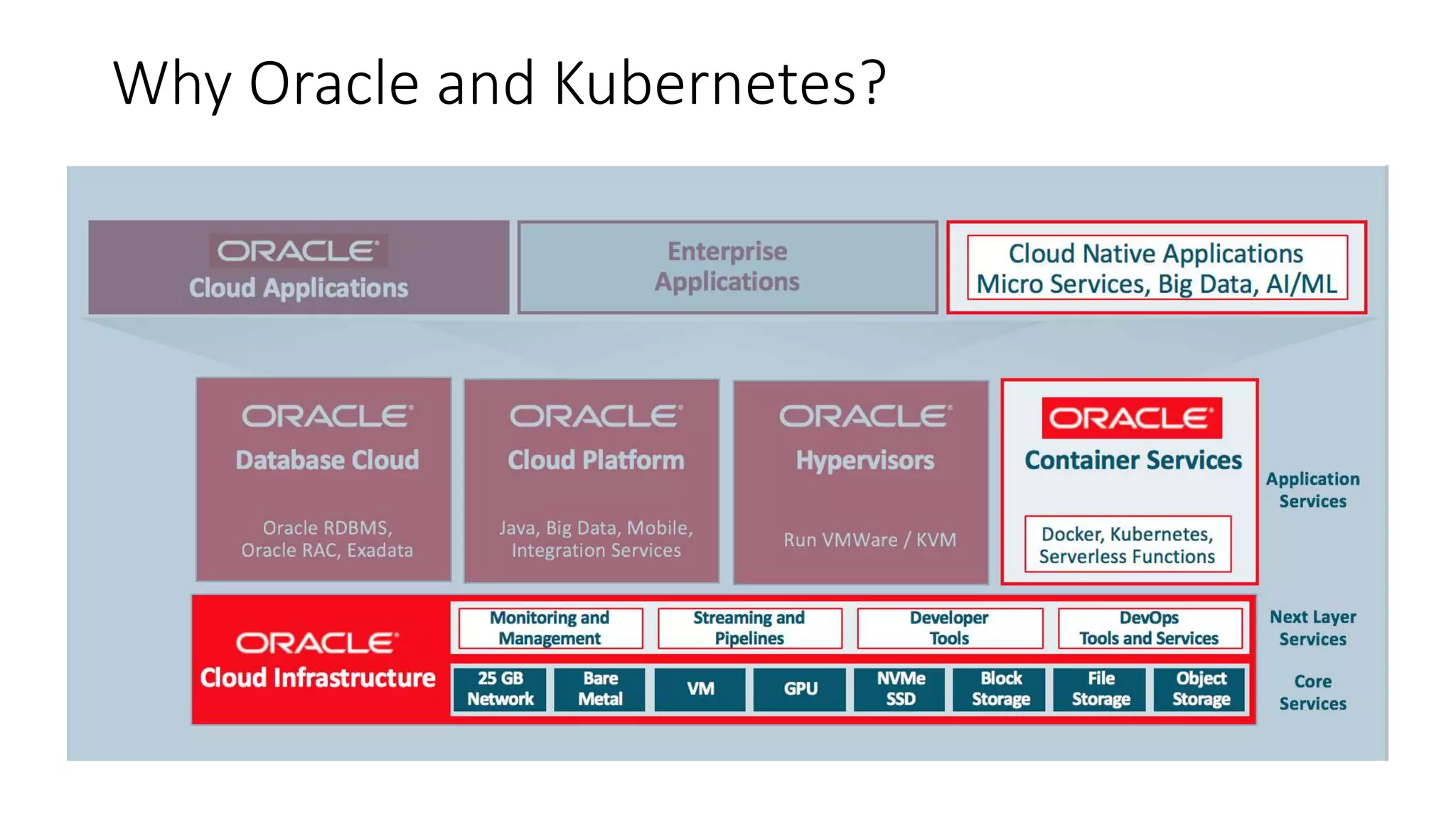 Why Oracle and Kubernetes?

ORACLE
Cloud Applications

Enterprise Applications

Cloud Native Applications
Micro Services, Big Data, AI/ML

ORACLE
Database Cloud
Oracle RDBMS, Oracle RAC, Exadata

ORACLE
Cloud Platform
Java, Big Data, Mobile, Integration Services

ORACLE
Hypervisors
Run VMWare / KVM

ORACLE
Container Services
Docker, Kubernetes, Serverless Functions

Application Services

ORACLE
Cloud Infrastructure

Monitoring and Management

Streaming and Pipelines

Developer Tools

DevOps Tools and Services

Next Layer Services

25 GB Network

Bare Metal

VM

GPU

NVMe SSD

Block Storage

File Storage

Object Storage

Core Services